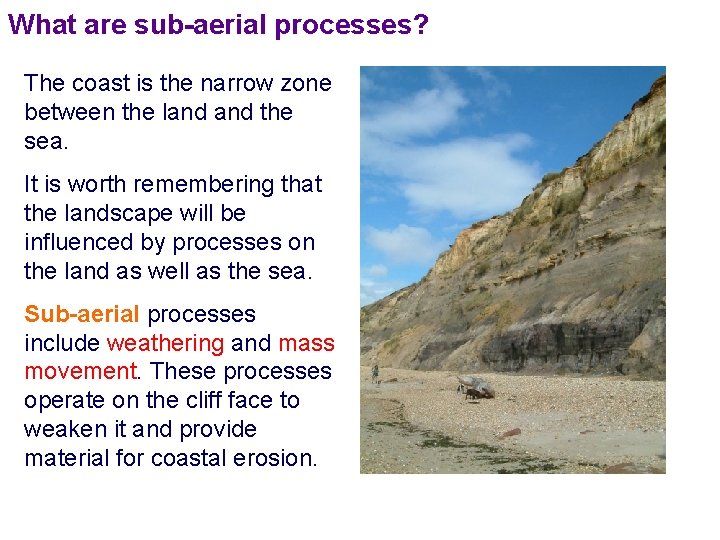 What are sub-aerial processes?

The coast is the narrow zone between the land and the sea.

It is worth remembering that the landscape will be influenced by processes on the land as well as the sea.

Sub-aerial processes include weathering and mass movement. These processes operate on the cliff face to weaken it and provide material for coastal erosion.